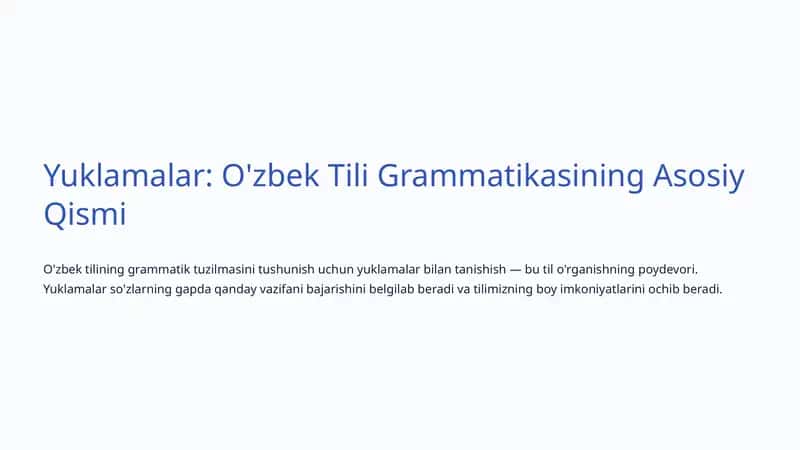 Yuklamalar: O'zbek Tili Grammatikasining Asosiy Qismi

O'zbek tilining grammatik tuzilmasini tushunish uchun yuklamalar bilan tanishish — bu til o'rganishning poydevori. Yuklamalar so'zlarning gapda qanday vazifani bajarishini belgilab beradi va tilimizning boy imkoniyatlarini ochib beradi.